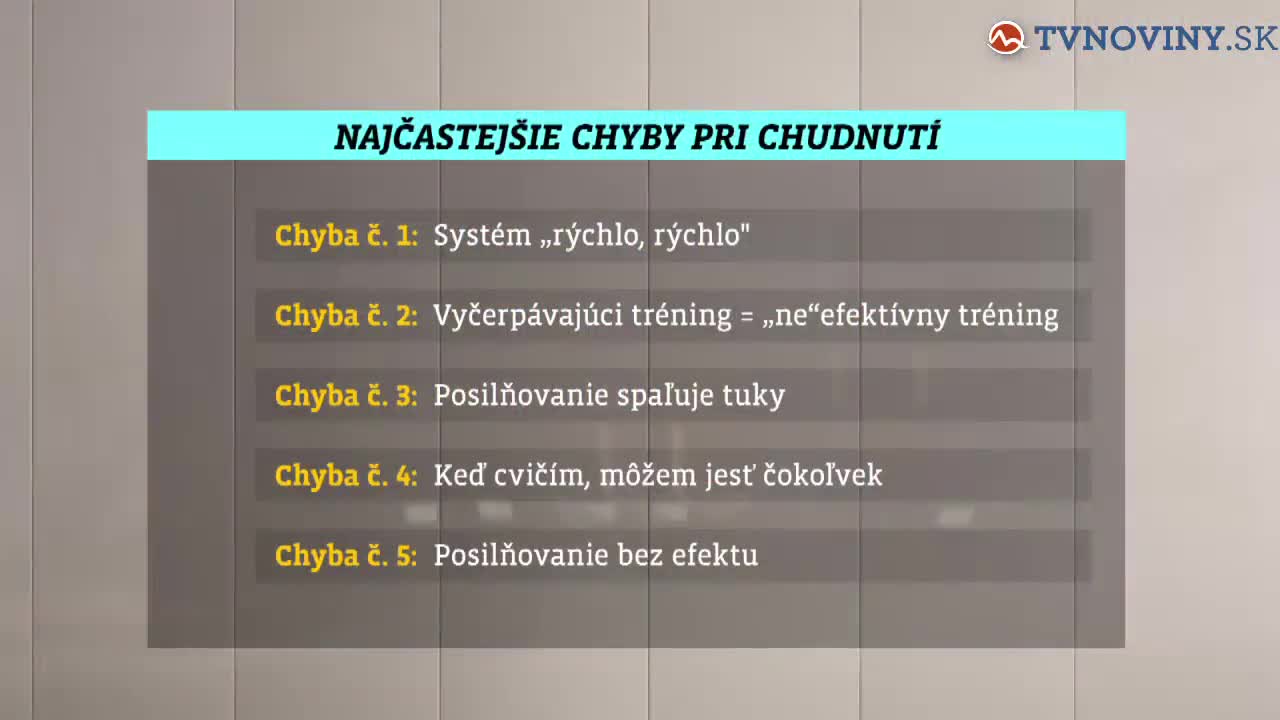 TVNOVINY.SK

NAJČASTEJŠIE CHYBY PRI CHUDNUTÍ

Chyba č. 1: Systém „rýchlo, rýchlo"

Chyba č. 2: Vyčerpávajúci tréning = „ne“efektívny tréning

Chyba č. 3: Posilňovanie spaľuje tuky

Chyba č. 4: Keď cvičím, môžem jesť čokoľvek

Chyba č. 5: Posilňovanie bez efektu